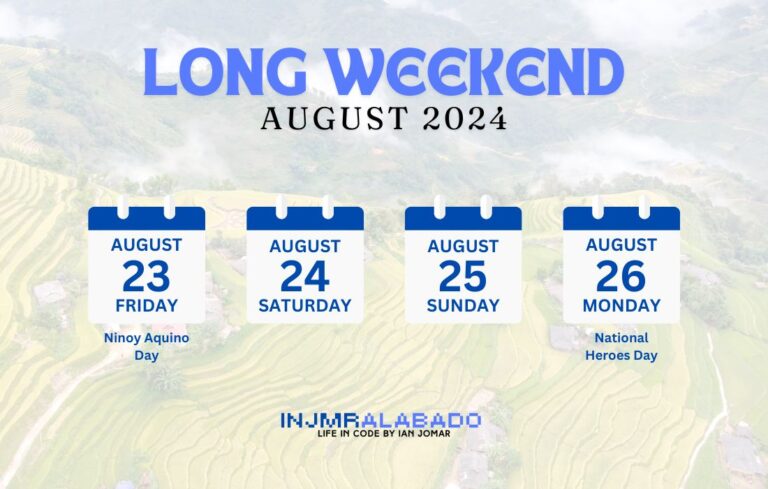 LONG WEEKEND
AUGUST 2024

AUGUST
23
FRIDAY
Ninoy Aquino Day

AUGUST
24
SATURDAY

AUGUST
25
SUNDAY

AUGUST
26
MONDAY
National Heroes Day

INJMRALABADO
LIFE IN CODE BY IAN JOMAR